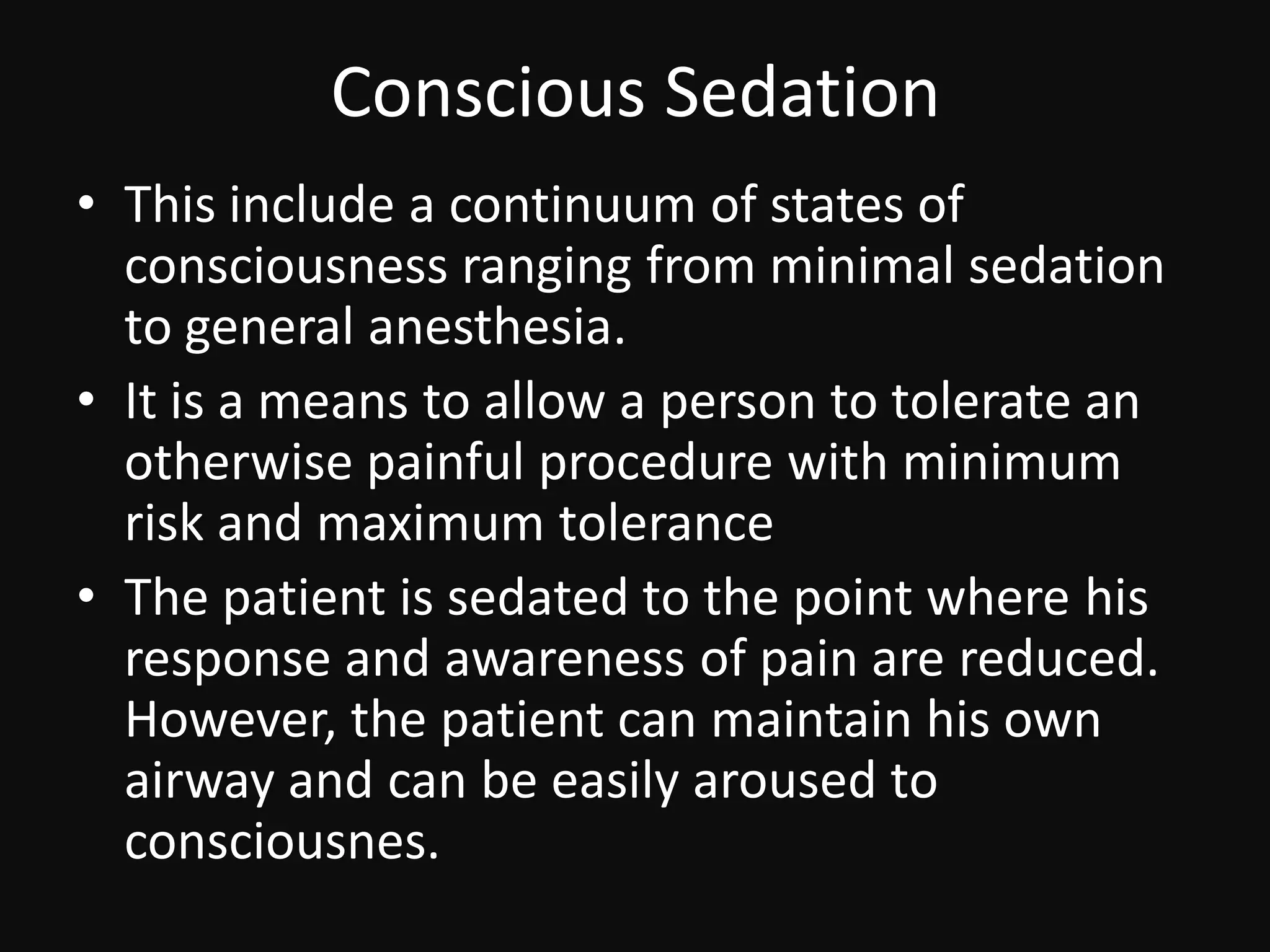 Conscious Sedation

• This include a continuum of states of consciousness ranging from minimal sedation to general anesthesia.
• It is a means to allow a person to tolerate an otherwise painful procedure with minimum risk and maximum tolerance
• The patient is sedated to the point where his response and awareness of pain are reduced. However, the patient can maintain his own airway and can be easily aroused to consciousnes.